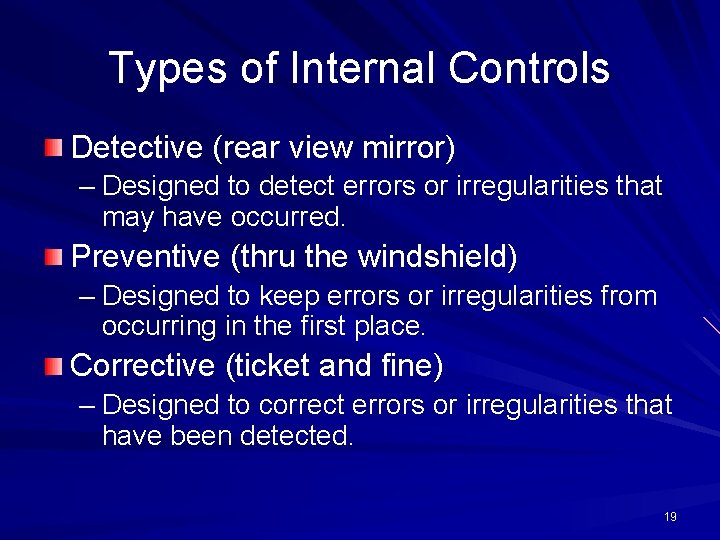 Types of Internal Controls

Detective (rear view mirror)
– Designed to detect errors or irregularities that may have occurred.

Preventive (thru the windshield)
– Designed to keep errors or irregularities from occurring in the first place.

Corrective (ticket and fine)
– Designed to correct errors or irregularities that have been detected.

19